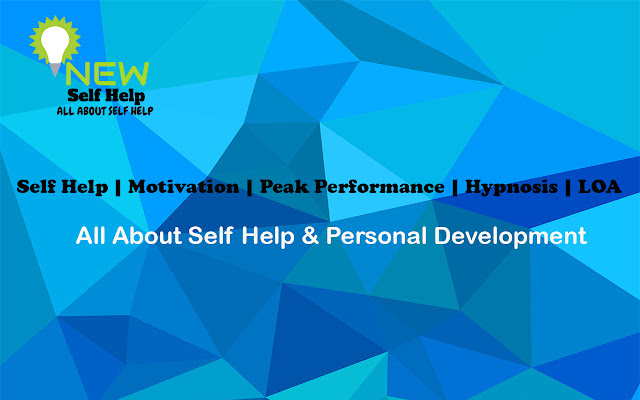 NEW
Self Help
ALL ABOUT SELF HELP

Self Help | Motivation | Peak Performance | Hypnosis | LOA

All About Self Help & Personal Development